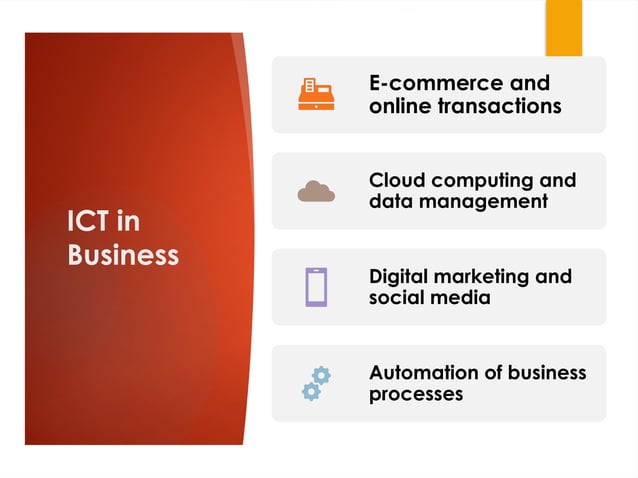 ICT in Business

E-commerce and online transactions

Cloud computing and data management

Digital marketing and social media

Automation of business processes